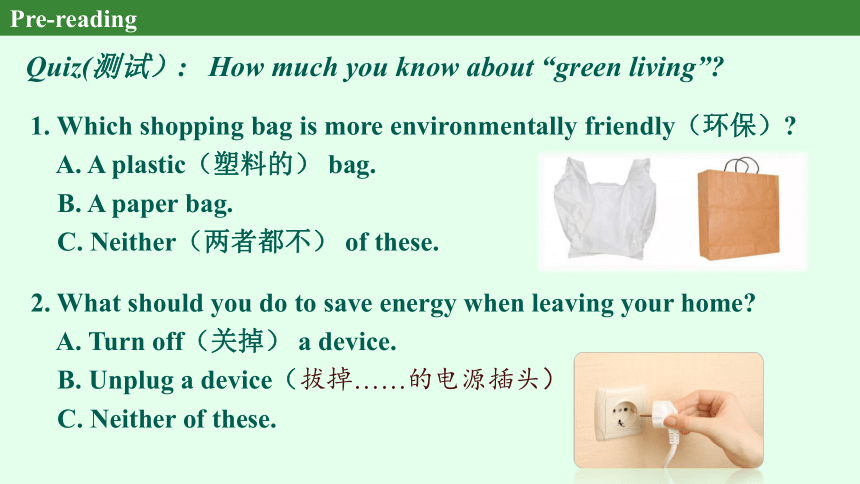 Pre-reading

Quiz(测试）: How much you know about “green living”?

1. Which shopping bag is more environmentally friendly（环保）?
A. A plastic（塑料的） bag.
B. A paper bag.
C. Neither（两者都不） of these.

2. What should you do to save energy when leaving your home?
A. Turn off（关掉） a device.
B. Unplug a device（拔掉……的电源插头）
C. Neither of these.